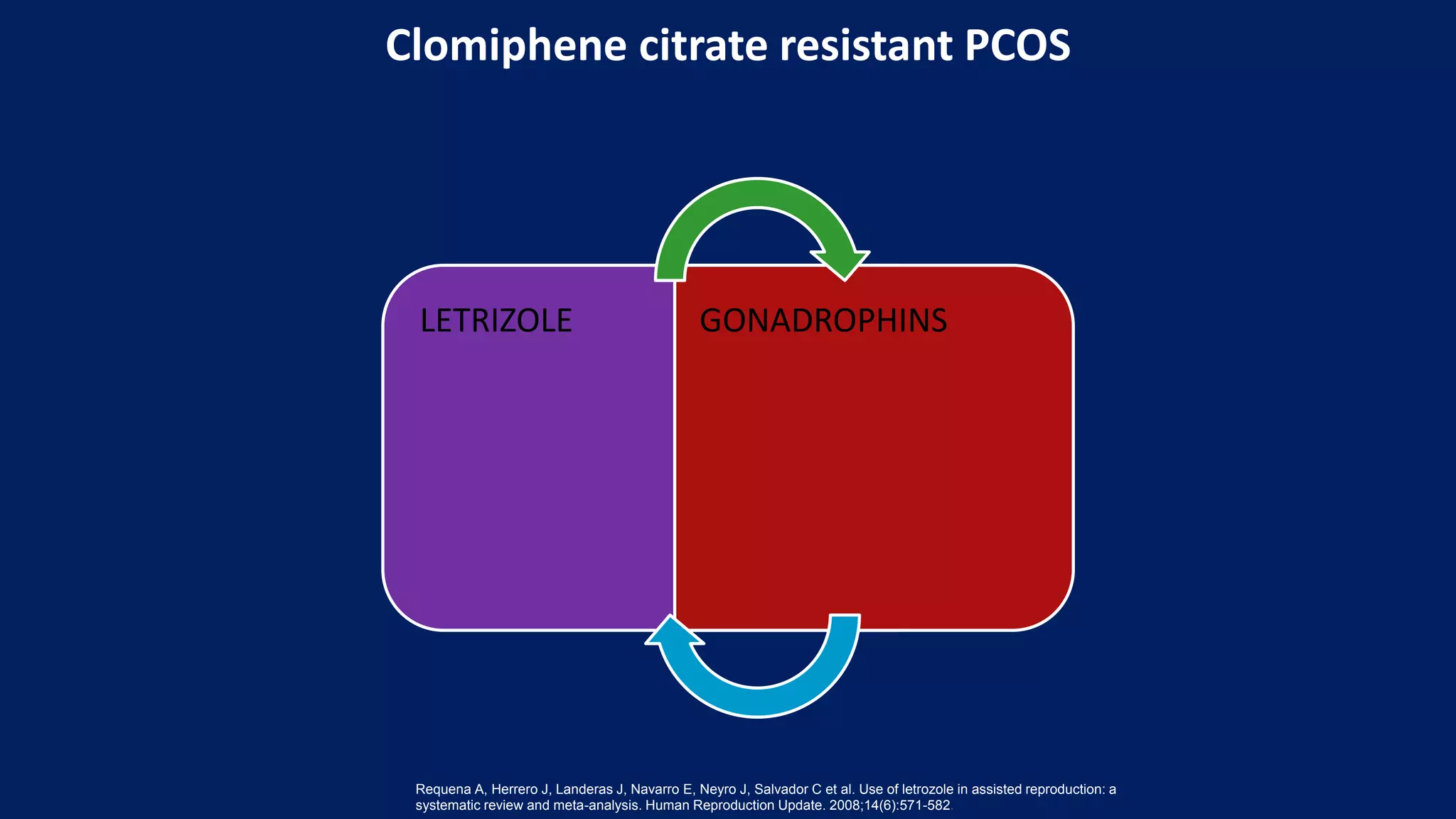 Clomiphene citrate resistant PCOS

LETRIZOLE

GONADROPHINS

Requena A, Herrero J, Landeras J, Navarro E, Neyro J, Salvador C et al. Use of letrozole in assisted reproduction: a systematic review and meta-analysis. Human Reproduction Update. 2008;14(6):571-582.